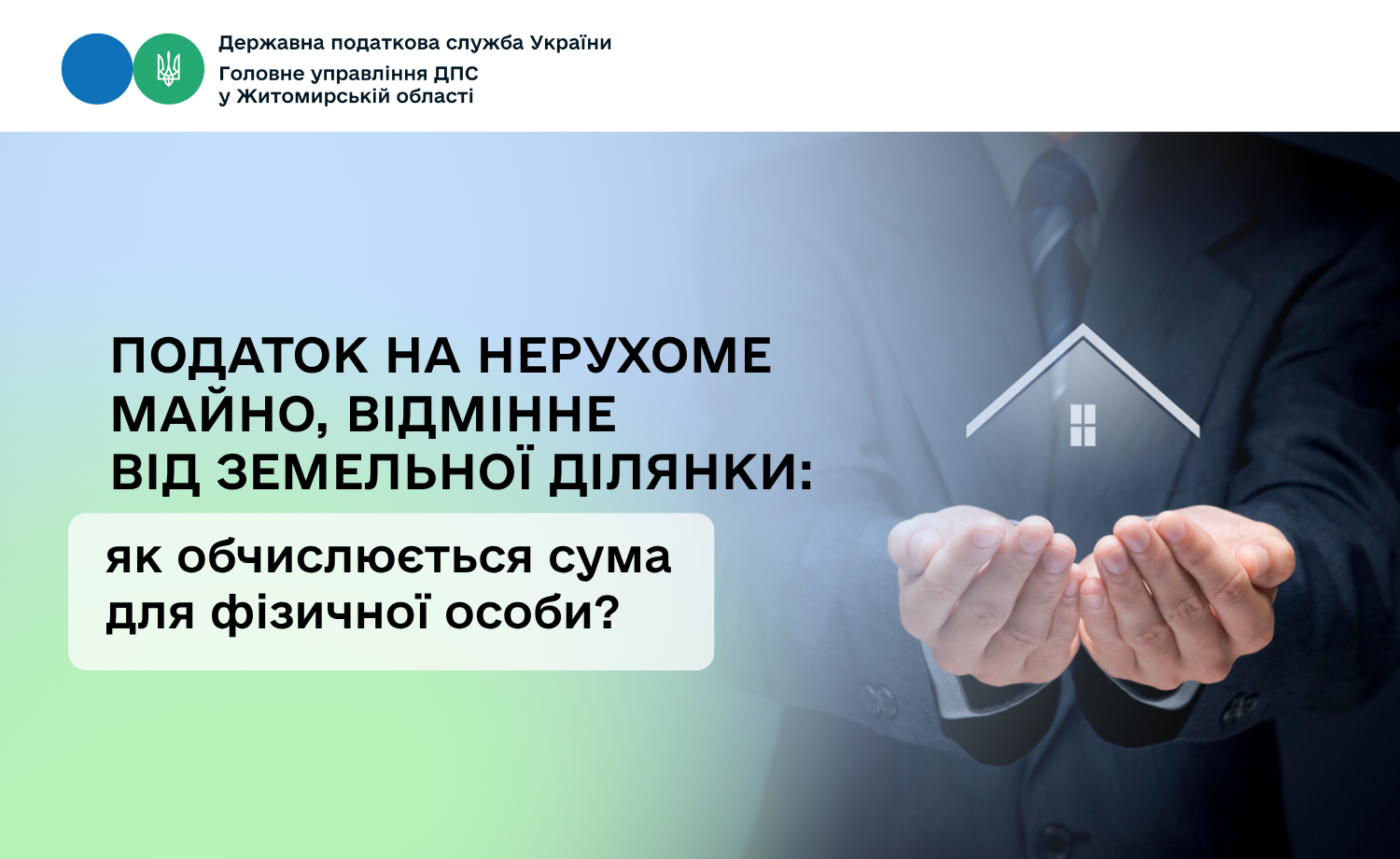 Державна податкова служба України
Головне управління ДПС у Житомирській області

ПОДАТОК НА НЕРУХОМЕ МАЙНО, ВІДМІННЕ ВІД ЗЕМЕЛЬНОЇ ДІЛЯНКИ:

як обчислюється сума для фізичної особи?